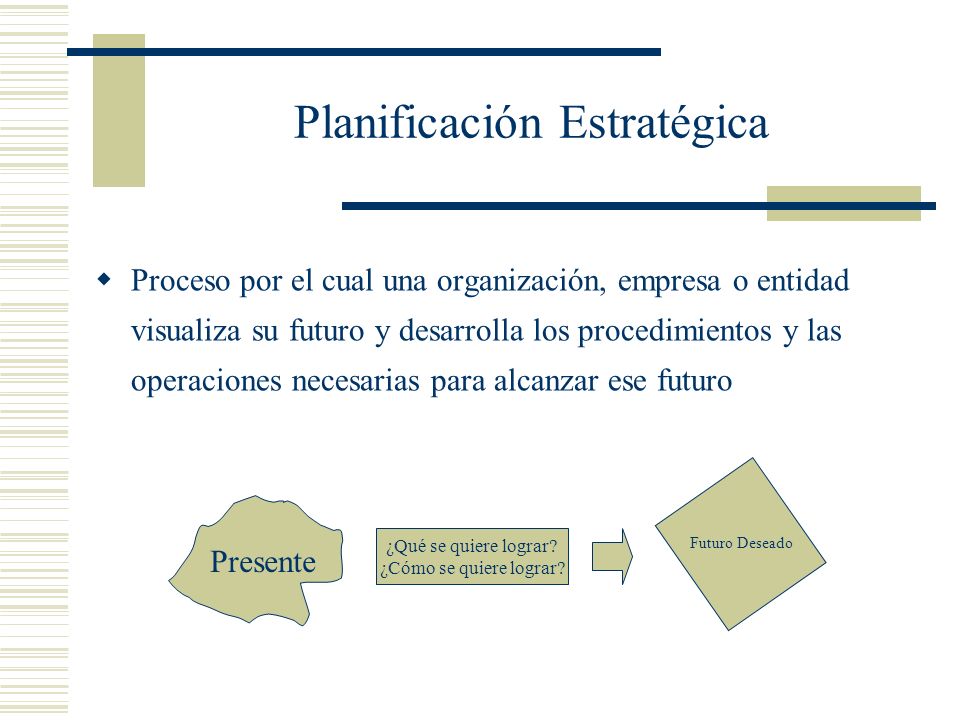 Planificación Estratégica

Proceso por el cual una organización, empresa o entidad visualiza su futuro y desarrolla los procedimientos y las operaciones necesarias para alcanzar ese futuro

Presente

¿Qué se quiere lograr?
¿Cómo se quiere lograr?

Futuro Deseado